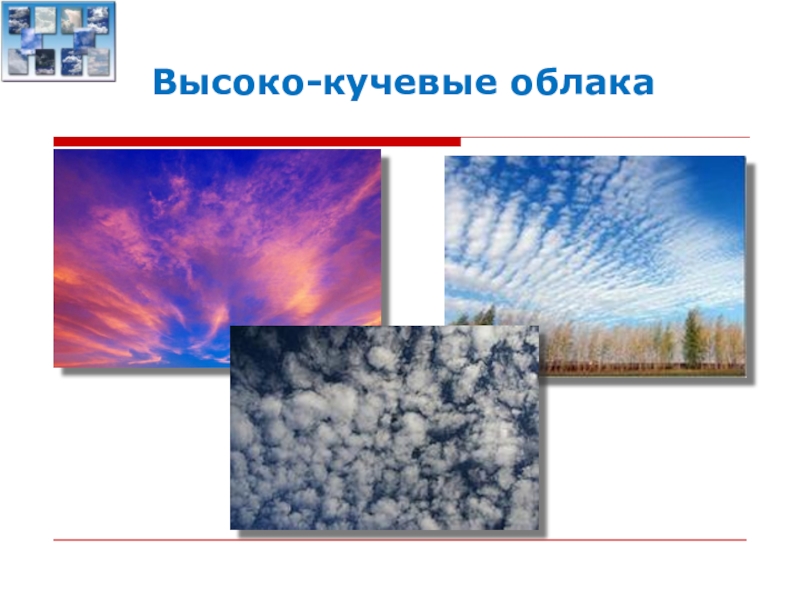 Высоко-кучевые облака